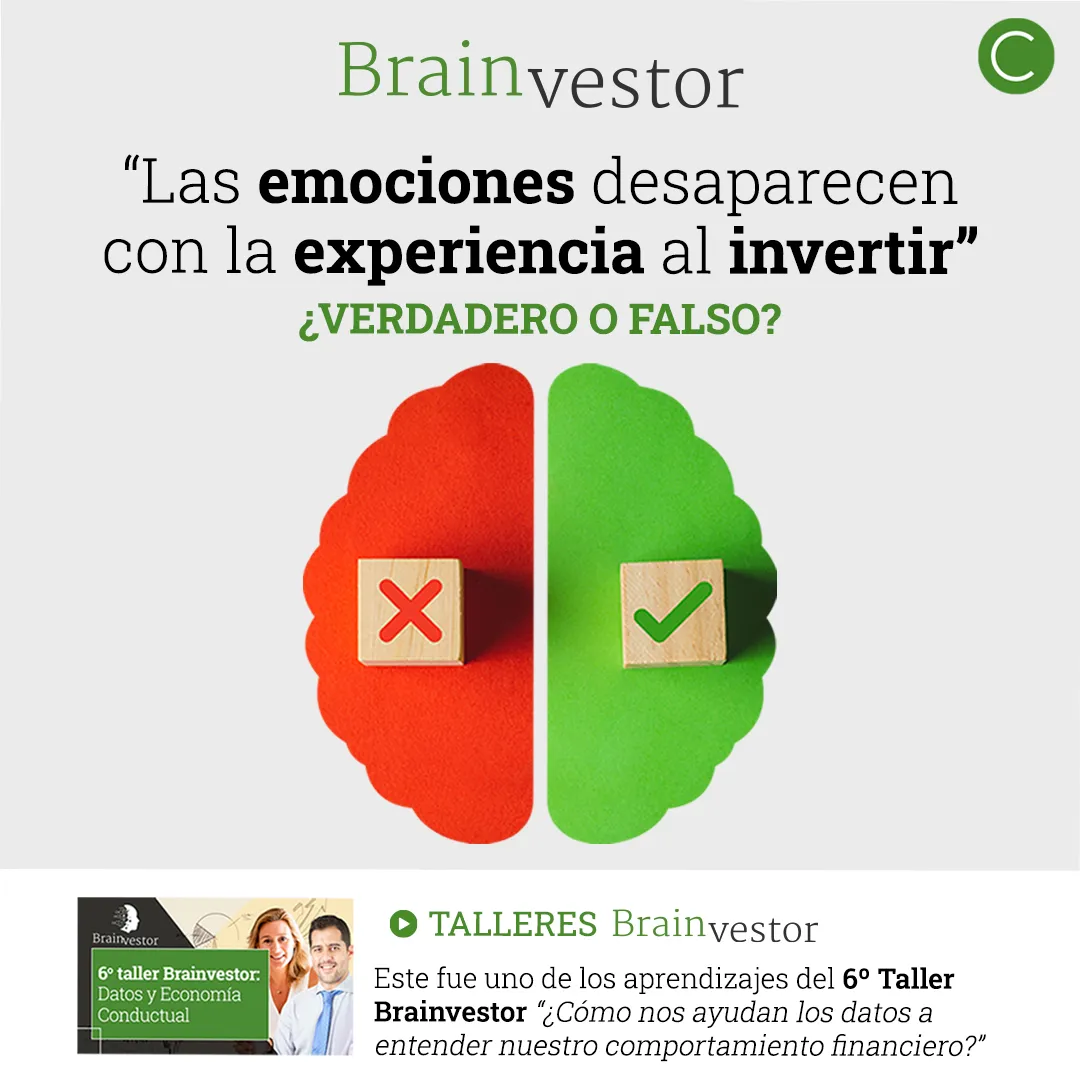 Brainvestor

C

“Las emociones desaparecen con la experiencia al invertir”
¿VERDADERO O FALSO?

Brainvestor
6º taller Brainvestor: Datos y Economía Conductual

TALLERES Brainvestor

Este fue uno de los aprendizajes del 6º Taller Brainvestor “¿Cómo nos ayudan los datos a entender nuestro comportamiento financiero?”